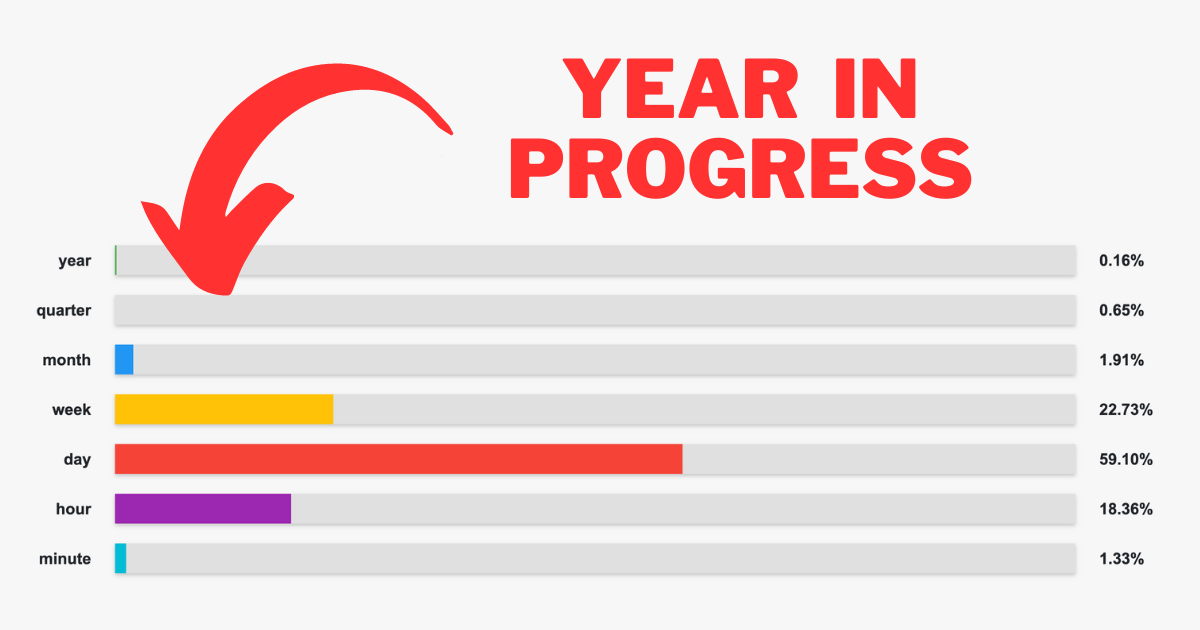 YEAR IN PROGRESS

year 0.16%
quarter 0.65%
month 1.91%
week 22.73%
day 59.10%
hour 18.36%
minute 1.33%